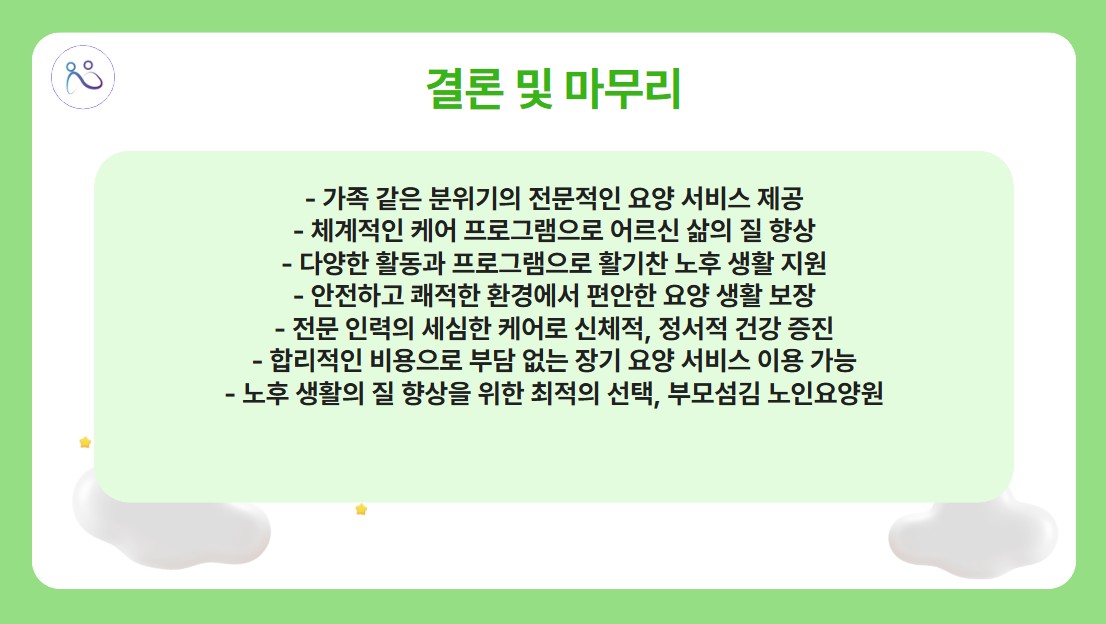 결론 및 마무리

- 가족 같은 분위기의 전문적인 요양 서비스 제공
- 체계적인 케어 프로그램으로 어르신 삶의 질 향상
- 다양한 활동과 프로그램으로 활기찬 노후 생활 지원
- 안전하고 쾌적한 환경에서 편안한 요양 생활 보장
- 전문 인력의 세심한 케어로 신체적, 정서적 건강 증진
- 합리적인 비용으로 부담 없는 장기 요양 서비스 이용 가능
- 노후 생활의 질 향상을 위한 최적의 선택, 부모섬김 노인요양원